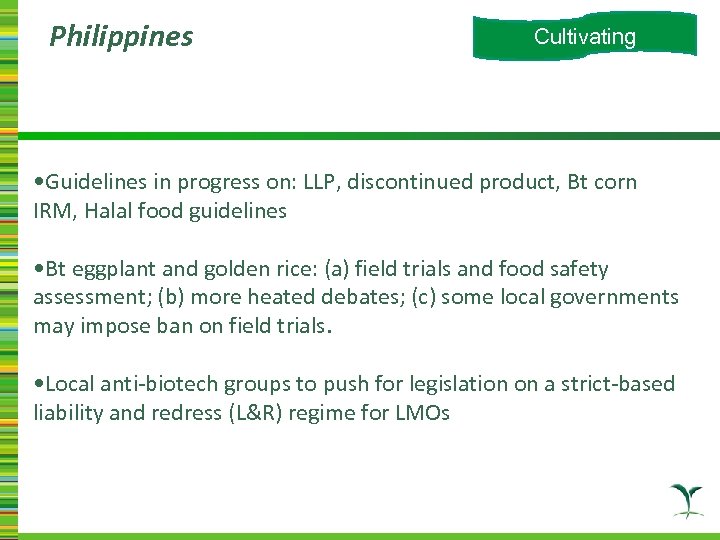 Philippines

Cultivating

•Guidelines in progress on: LLP, discontinued product, Bt corn IRM, Halal food guidelines

•Bt eggplant and golden rice: (a) field trials and food safety assessment; (b) more heated debates; (c) some local governments may impose ban on field trials.

•Local anti-biotech groups to push for legislation on a strict-based liability and redress (L&R) regime for LMOs